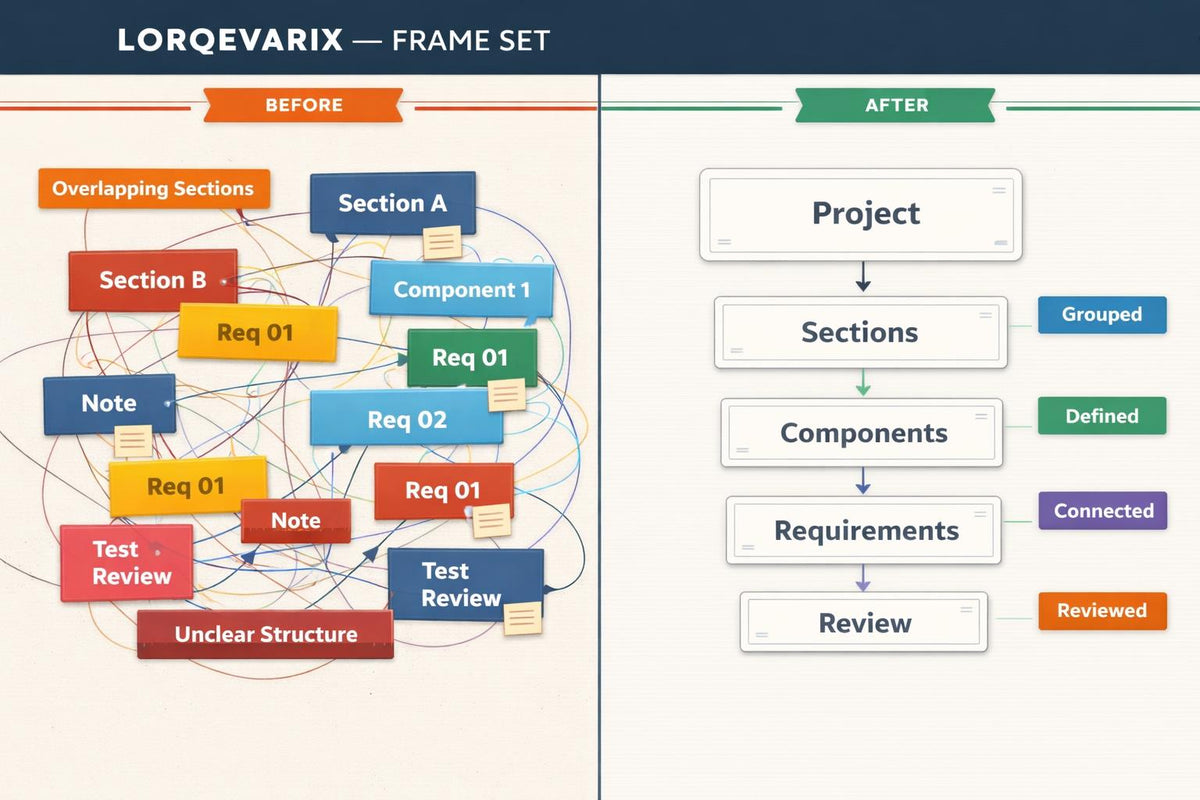 LORQEVARIX — FRAME SET

BEFORE

Overlapping Sections

Section A

Section B

Component 1

Req 01

Req 01

Note

Req 02

Req 01

Req 01

Note

Test Review

Test Review

Unclear Structure

AFTER

Project

Sections

Grouped

Components

Defined

Requirements

Connected

Review

Reviewed